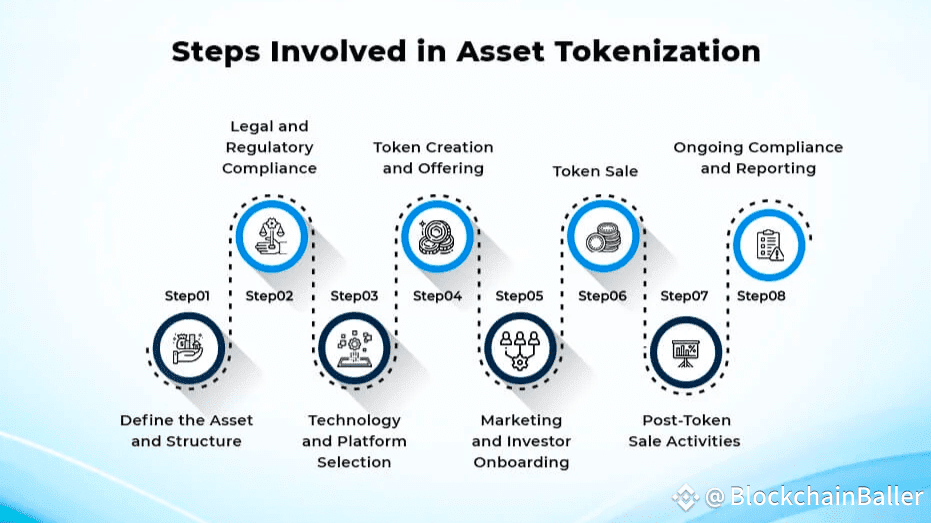 Steps Involved in Asset Tokenization

Step01
Define the Asset and Structure

Step02
Legal and Regulatory Compliance

Step03
Technology and Platform Selection

Step04
Token Creation and Offering

Step05
Marketing and Investor Onboarding

Step06
Token Sale

Step07
Post-Token Sale Activities

Step08
Ongoing Compliance and Reporting

@BlockchainBaller